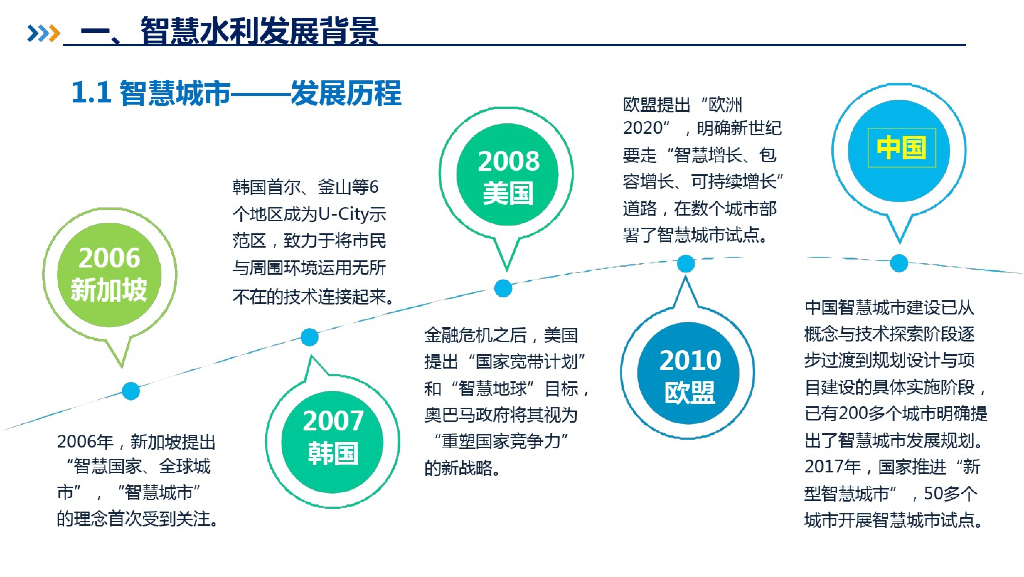 一、智慧水利发展背景

1.1 智慧城市——发展历程

2006
新加坡

2006年，新加坡提出“智慧国家、全球城市”，“智慧城市”的理念首次受到关注。

韩国首尔、釜山等6个地区成为U-City示范区，致力于将市民与周围环境运用无所不在的技术连接起来。

2007
韩国

2008
美国

金融危机之后，美国提出“国家宽带计划”和“智慧地球”目标，奥巴马政府将其视为“重塑国家竞争力”的新战略。

欧盟提出“欧洲2020”，明确新世纪要走“智慧增长、包容增长、可持续增长”道路，在数个城市部署了智慧城市试点。

2010
欧盟

中国

中国智慧城市建设已从概念与技术探索阶段逐步过渡到规划设计与项目建设的具体实施阶段，已有200多个城市明确提出了智慧城市发展规划。2017年，国家推进“新型智慧城市”，50多个城市开展智慧城市试点。